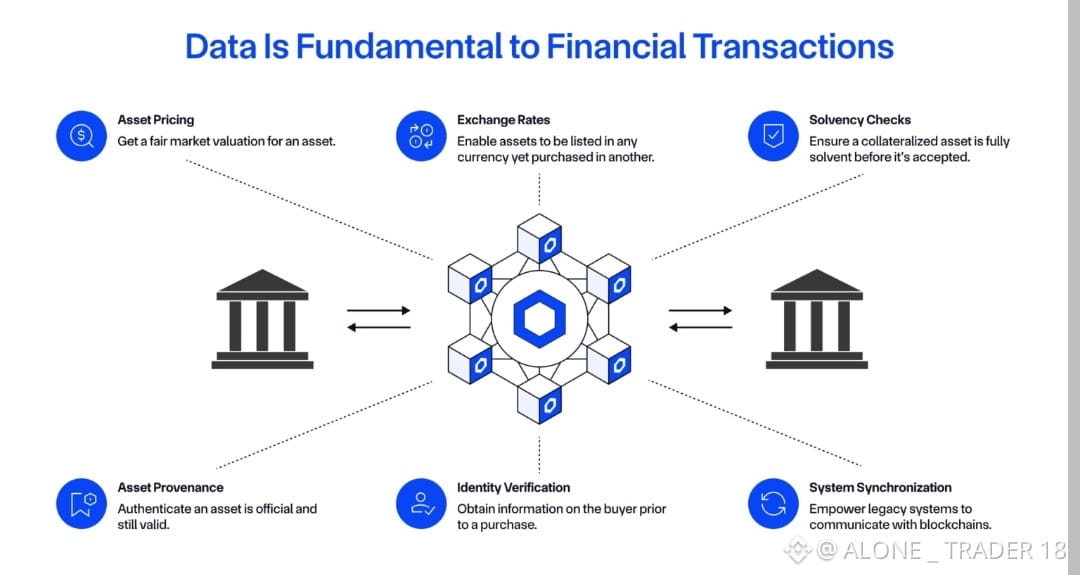 Data Is Fundamental to Financial Transactions

Asset Pricing
Get a fair market valuation for an asset.

Exchange Rates
Enable assets to be listed in any currency yet purchased in another.

Solvency Checks
Ensure a collateralized asset is fully solvent before it's accepted.

Asset Provenance
Authenticate an asset is official and still valid.

Identity Verification
Obtain information on the buyer prior to a purchase.

System Synchronization
Empower legacy systems to communicate with blockchains.

@ ALONE _ TRADER 18